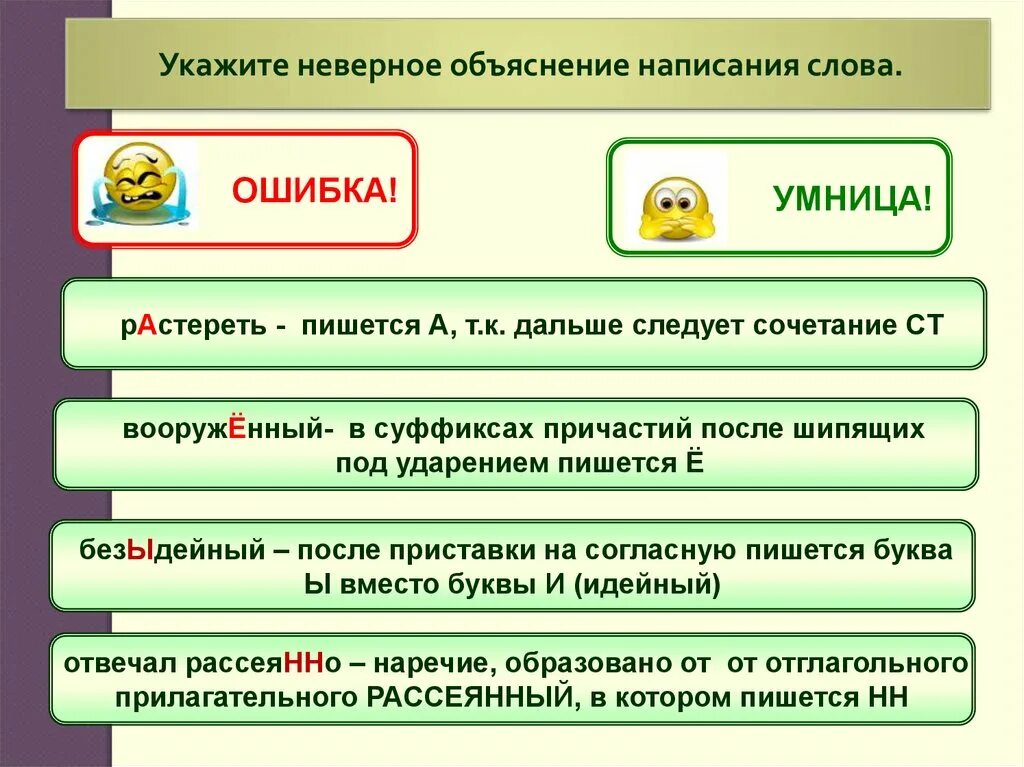 Укажите неверное объяснение написания слова.

ОШИБКА!

УМНИЦА!

рАстереть - пишется А, т.к. дальше следует сочетание СТ

вооружЁнный- в суффиксах причастий после шипящих под ударением пишется Ё

безЫдейный – после приставки на согласную пишется буква Ы вместо буквы И (идейный)

отвечал рассеяННо – наречие, образовано от от отглагольного прилагательного РАССЕЯННЫЙ, в котором пишется НН